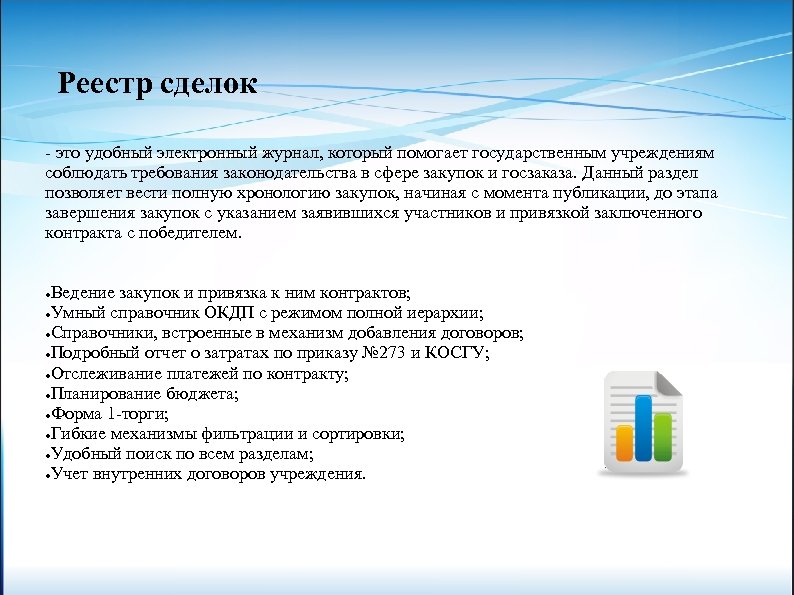 Реестр сделок

- это удобный электронный журнал, который помогает государственным учреждениям соблюдать требования законодательства в сфере закупок и госзаказа. Данный раздел позволяет вести полную хронологию закупок, начиная с момента публикации, до этапа завершения закупок с указанием заявившихся участников и привязкой заключенного контракта с победителем.

•Ведение закупок и привязка к ним контрактов;
•Умный справочник ОКДП с режимом полной иерархии;
•Справочники, встроенные в механизм добавления договоров;
•Подробный отчет о затратах по приказу №273 и КОСГУ;
•Отслеживание платежей по контракту;
•Планирование бюджета;
•Форма 1-торги;
•Гибкие механизмы фильтрации и сортировки;
•Удобный поиск по всем разделам;
•Учет внутренних договоров учреждения.